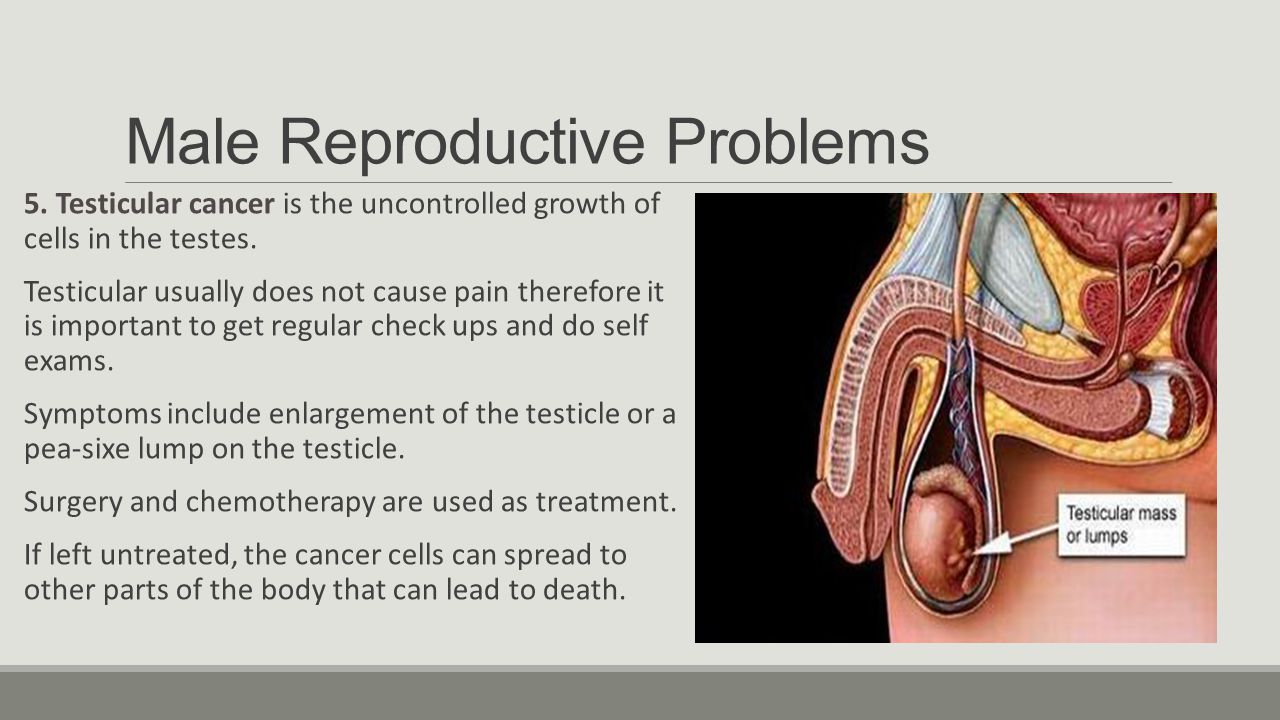 Male Reproductive Problems

5. Testicular cancer is the uncontrolled growth of cells in the testes.

Testicular usually does not cause pain therefore it is important to get regular check ups and do self exams.

Symptoms include enlargement of the testicle or a pea-sixe lump on the testicle.

Surgery and chemotherapy are used as treatment.

If left untreated, the cancer cells can spread to other parts of the body that can lead to death.

Testicular mass or lumps